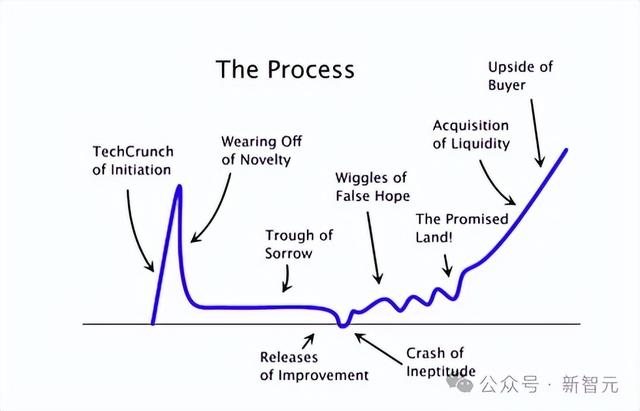 The Process

TechCrunch of Initiation

Wearing Off of Novelty

Trough of Sorrow

Wiggles of False Hope

The Promised Land!

Acquisition of Liquidity

Upside of Buyer

Releases of Improvement

Crash of Ineptitude

公众号 · 新智元